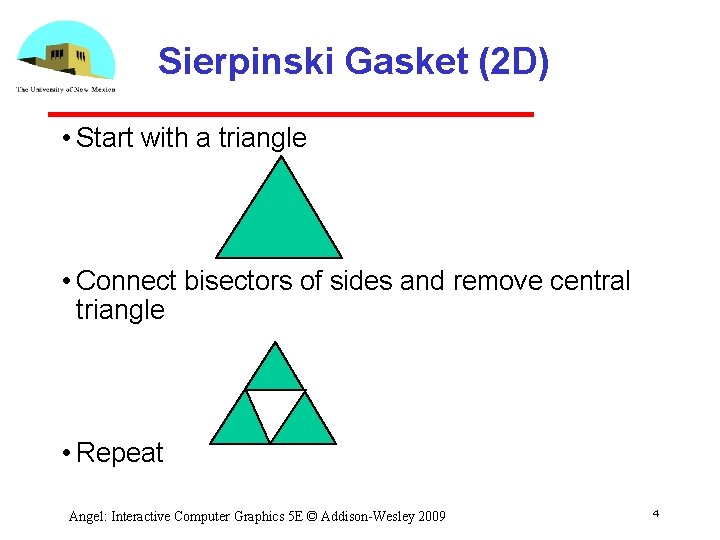 The University of New Mexico

Sierpinski Gasket (2D)

• Start with a triangle

• Connect bisectors of sides and remove central triangle

• Repeat

Angel: Interactive Computer Graphics 5E © Addison-Wesley 2009

4